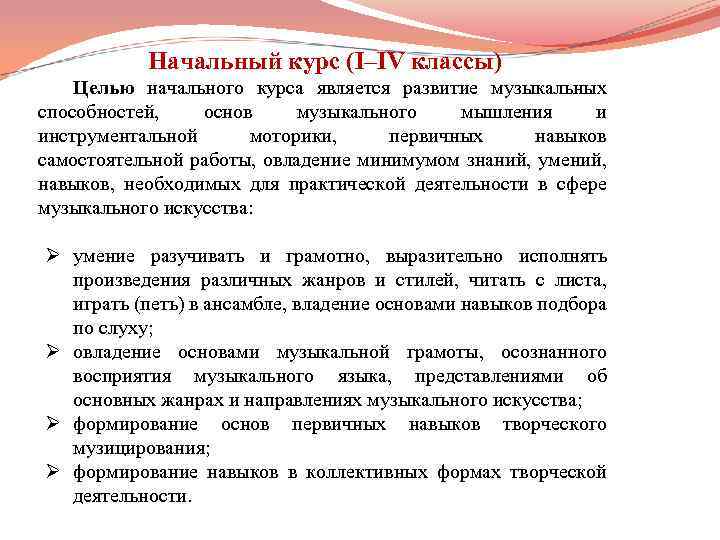 Начальный курс (I–IV классы)

Целью начального курса является развитие музыкальных способностей, основ музыкального мышления и инструментальной моторики, первичных навыков самостоятельной работы, овладение минимумом знаний, умений, навыков, необходимых для практической деятельности в сфере музыкального искусства:

➢ умение разучивать и грамотно, выразительно исполнять произведения различных жанров и стилей, читать с листа, играть (петь) в ансамбле, владение основами навыков подбора по слуху;
➢ овладение основами музыкальной грамоты, осознанного восприятия музыкального языка, представлениями об основных жанрах и направлениях музыкального искусства;
➢ формирование основ первичных навыков творческого музицирования;
➢ формирование навыков в коллективных формах творческой деятельности.